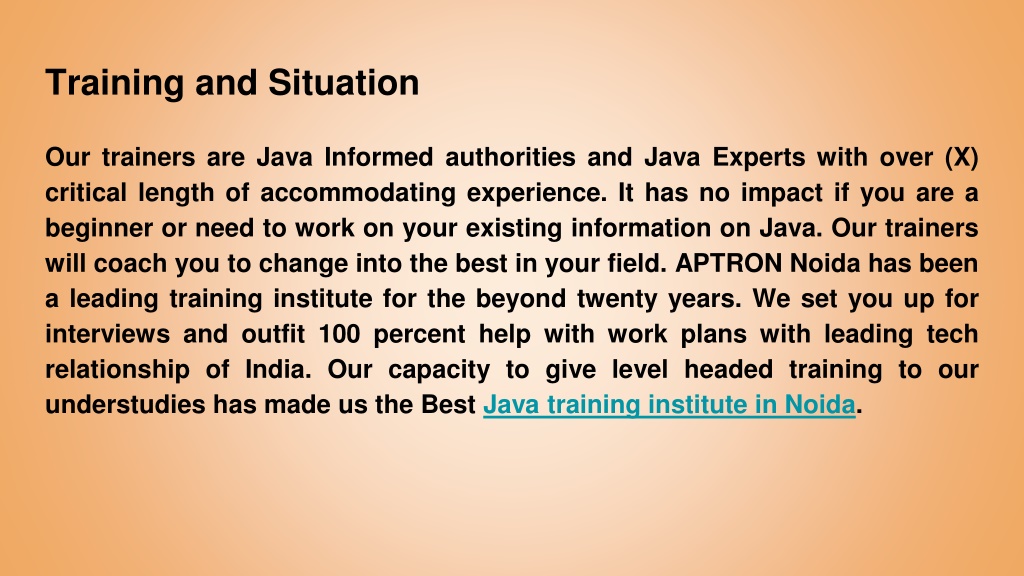 Training and Situation

Our trainers are Java Informed authorities and Java Experts with over (X) critical length of accommodating experience. It has no impact if you are a beginner or need to work on your existing information on Java. Our trainers will coach you to change into the best in your field. APTRON Noida has been a leading training institute for the beyond twenty years. We set you up for interviews and outfit 100 percent help with work plans with leading tech relationship of India. Our capacity to give level headed training to our understudies has made us the Best Java training institute in Noida.